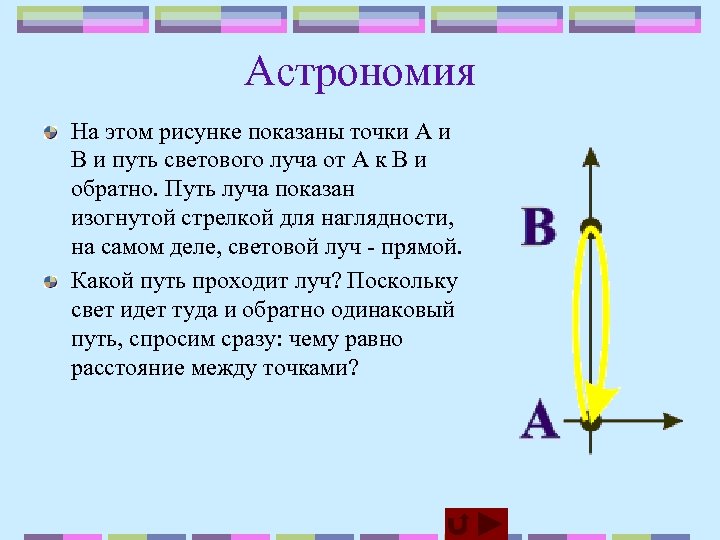 Астрономия

На этом рисунке показаны точки А и В и путь светового луча от А к В и обратно. Путь луча показан изогнутой стрелкой для наглядности, на самом деле, световой луч - прямой.

Какой путь проходит луч? Поскольку свет идет туда и обратно одинаковый путь, спросим сразу: чему равно расстояние между точками?

B

A